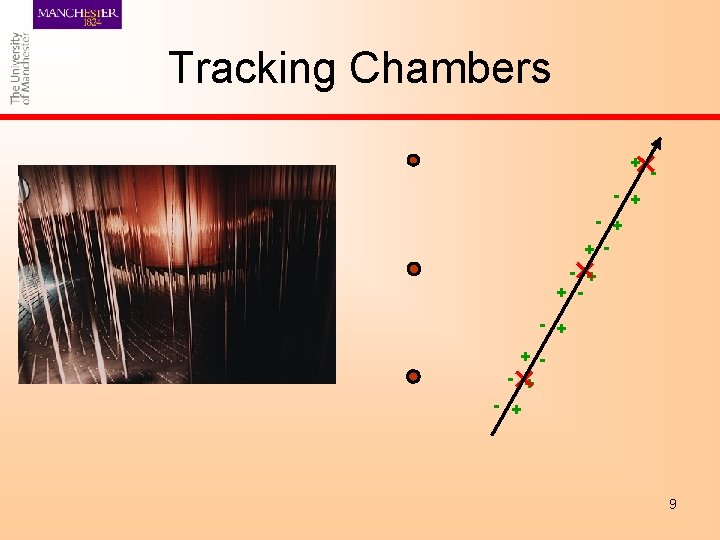 MANCHESTER
1824

The University
of Manchester

Tracking Chambers

9